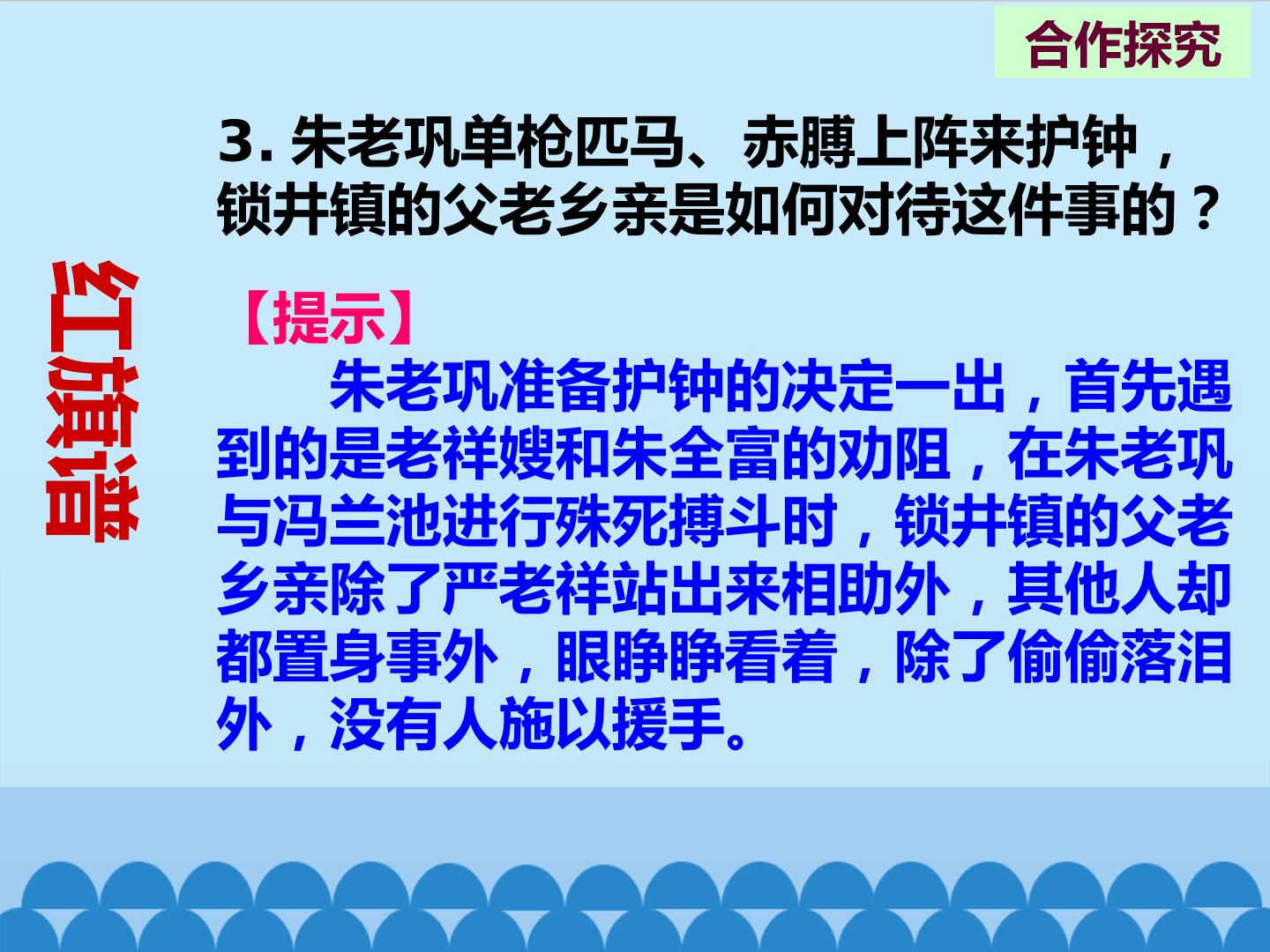 合作探究

3.朱老巩单枪匹马、赤膊上阵来护钟，锁井镇的父老乡亲是如何对待这件事的？

红旗谱

【提示】

朱老巩准备护钟的决定一出，首先遇到的是老祥嫂和朱全富的劝阻，在朱老巩与冯兰池进行殊死搏斗时，锁井镇的父老乡亲除了严老祥站出来相助外，其他人却都置身事外，眼睁睁看着，除了偷偷落泪外，没有人施以援手。